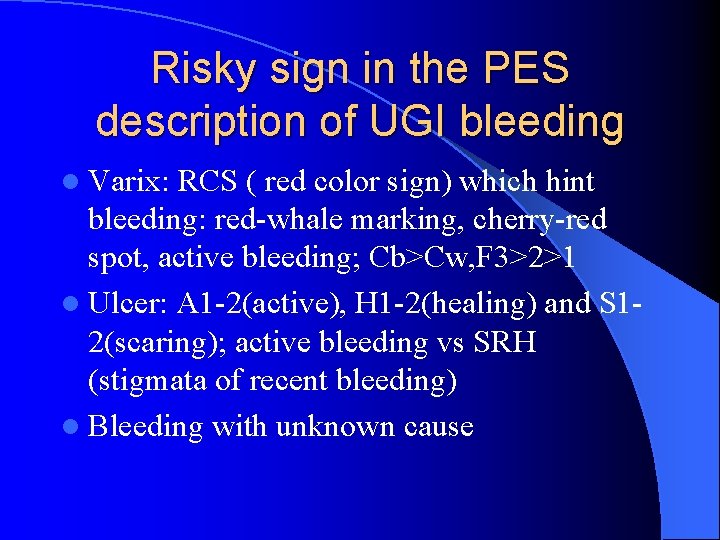 Risky sign in the PES description of UGI bleeding

- Varix: RCS ( red color sign) which hint bleeding: red-whale marking, cherry-red spot, active bleeding; Cb>Cw,F3>2>1
- Ulcer: A1-2(active), H1-2(healing) and S1-2(scaring); active bleeding vs SRH (stigmata of recent bleeding)
- Bleeding with unknown cause